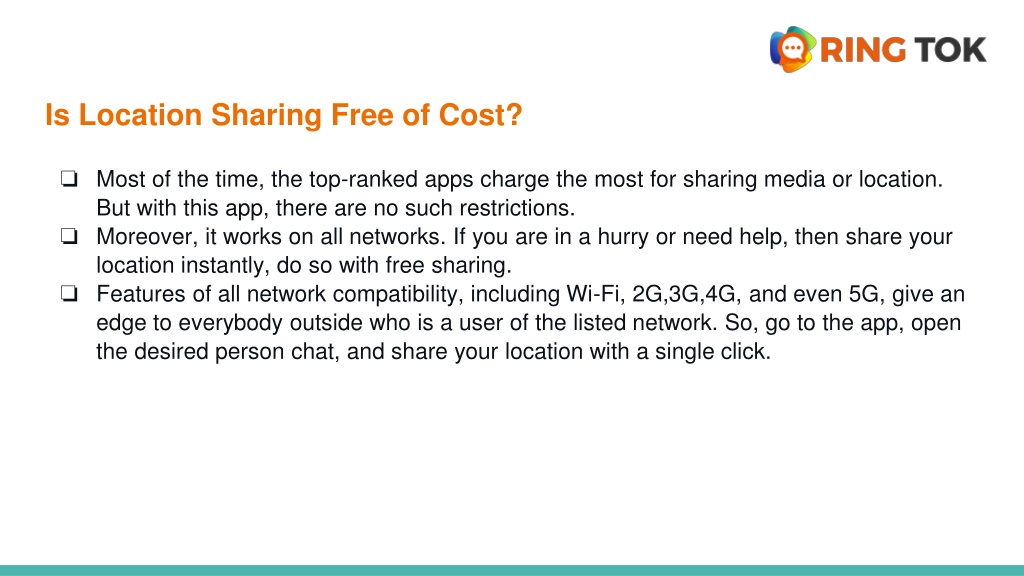 RING TOK

Is Location Sharing Free of Cost?

❏ Most of the time, the top-ranked apps charge the most for sharing media or location. But with this app, there are no such restrictions.
❏ Moreover, it works on all networks. If you are in a hurry or need help, then share your location instantly, do so with free sharing.
❏ Features of all network compatibility, including Wi-Fi, 2G,3G,4G, and even 5G, give an edge to everybody outside who is a user of the listed network. So, go to the app, open the desired person chat, and share your location with a single click.